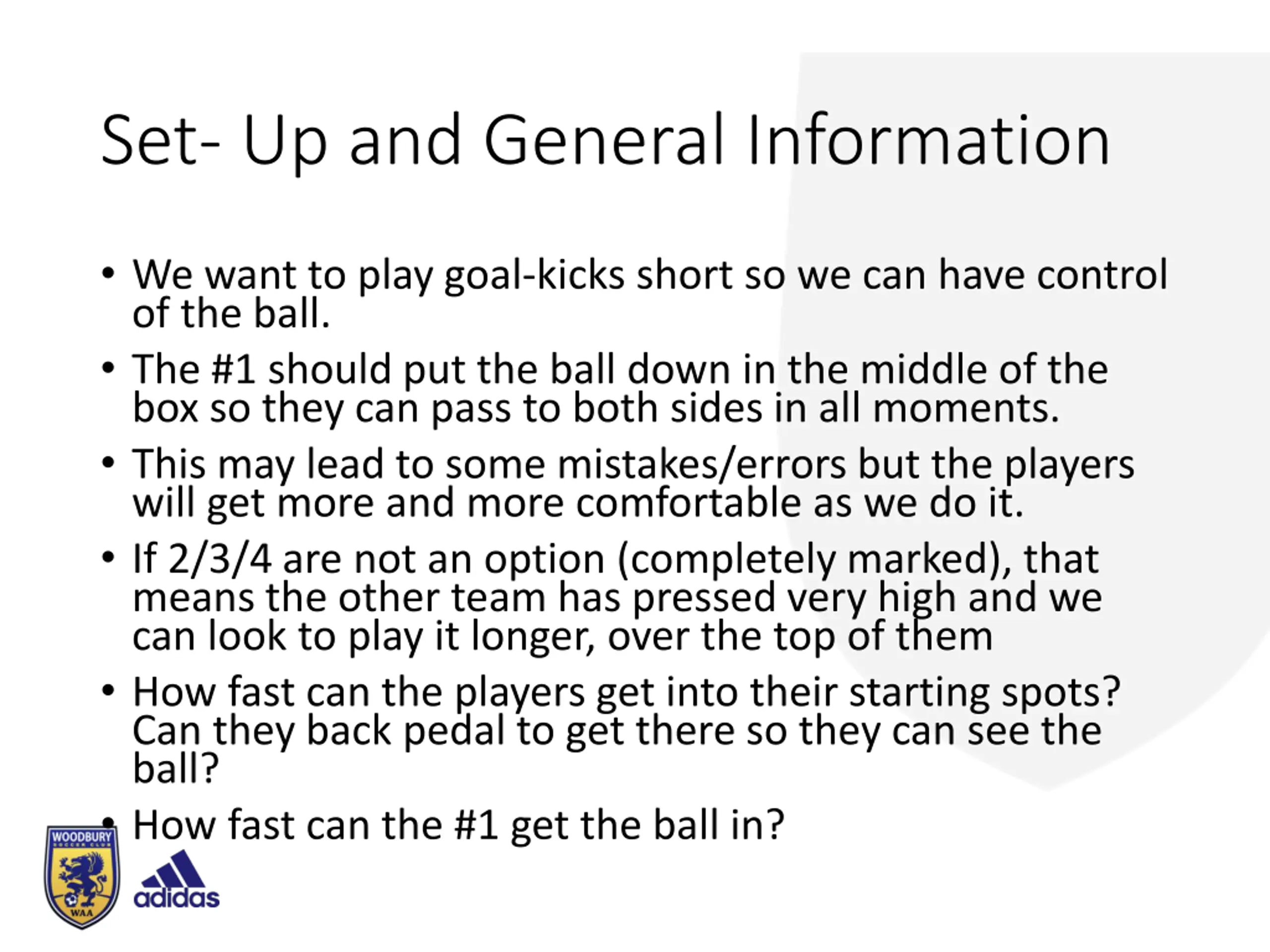 Set- Up and General Information

• We want to play goal-kicks short so we can have control of the ball.

• The #1 should put the ball down in the middle of the box so they can pass to both sides in all moments.

• This may lead to some mistakes/errors but the players will get more and more comfortable as we do it.

• If 2/3/4 are not an option (completely marked), that means the other team has pressed very high and we can look to play it longer, over the top of them

• How fast can the players get into their starting spots? Can they back pedal to get there so they can see the ball?

• How fast can the #1 get the ball in?

WOODBURY SOCCER CLUB
WAA
adidas